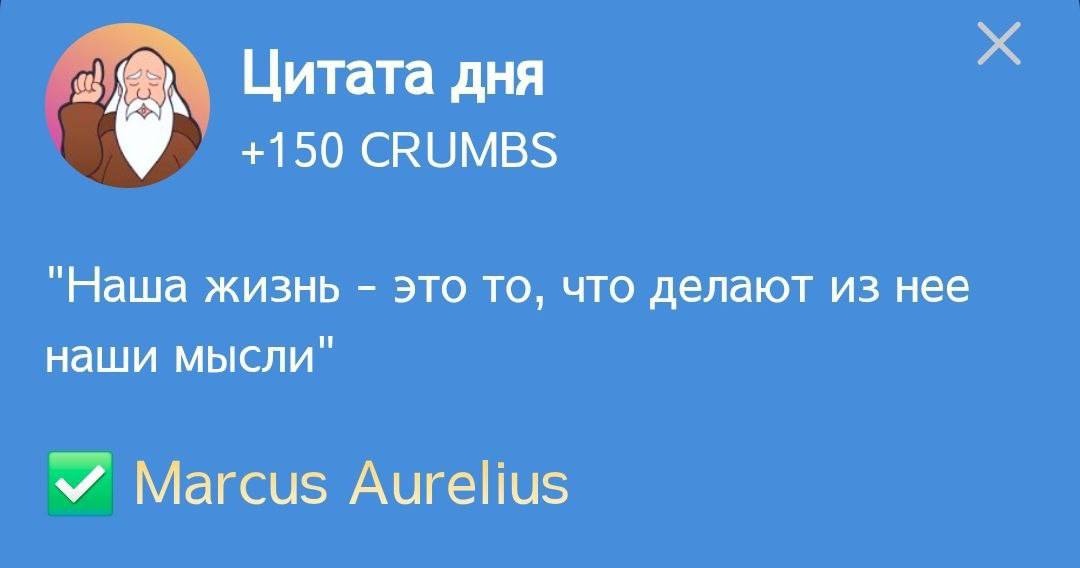 Цитата дня
+150 CRUMBS

"Наша жизнь - это то, что делают из нее наши мысли"

✅ Marcus Aurelius